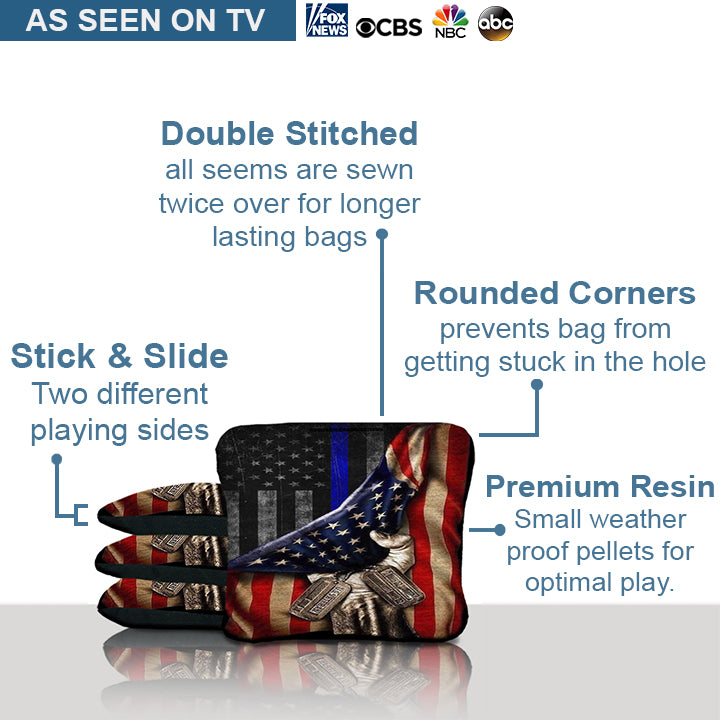 AS SEEN ON TV

FOX NEWS CBS NBC abc

Double Stitched
all seems are sewn twice over for longer lasting bags

Rounded Corners
prevents bag from getting stuck in the hole

Stick & Slide
Two different playing sides

Premium Resin
Small weather proof pellets for optimal play.